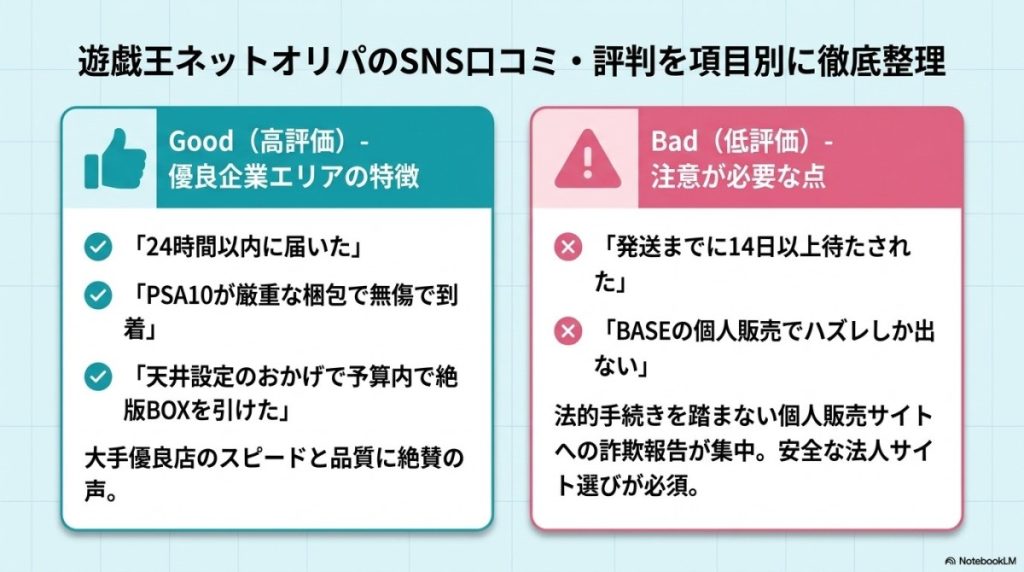 遊戯王ネットオリパのSNS口コミ・評判を項目別に徹底整理

Good（高評価）- 優良企業エリアの特徴

「24時間以内に届いた」

「PSA10が厳重な梱包で無傷で到着」

「天井設定のおかげで予算内で絶版BOXを引けた」

大手優良店のスピードと品質に絶賛の声。

Bad（低評価）- 注意が必要な点

「発送までに14日以上待たされた」

「BASEの個人販売でハズレしか出ない」

法的手続きを踏まない個人販売サイトへの詐欺報告が集中。安全な法人サイト選びが必須。

NotebookLM